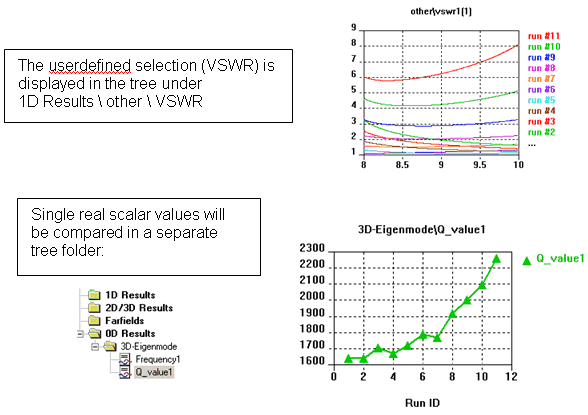 The userdefined selection (VSWR) is displayed in the tree under
1D Results \ other \ VSWR

other\vswr1(1)

9
8
7
6
5
4
3
2
1
8
8.5
9
9.5
10

run #11
run #10
run #9
run #8
run #7
run #6
run #5
run #4
run #3
run #2
...

Single real scalar values will be compared in a separate tree folder:

1D Results
2D/3D Results
Farfields
0D Results
3D-Eigenmode
Frequency1
Q_value1

3D-Eigenmode\Q_value1

2300
2200
2100
2000
1900
1800
1700
1600
0
2
4
6
8
10
12

Q_value1

Run ID